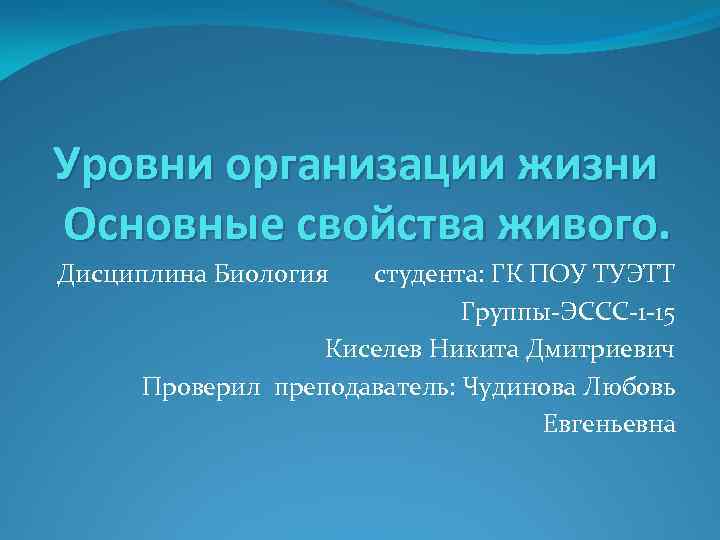 Уровни организации жизни Основные свойства живого.

Дисциплина Биология студента: ГК ПОУ ТУЭТТ
Группы-ЭССС-1-15
Киселев Никита Дмитриевич
Проверил преподаватель: Чудинова Любовь Евгеньевна